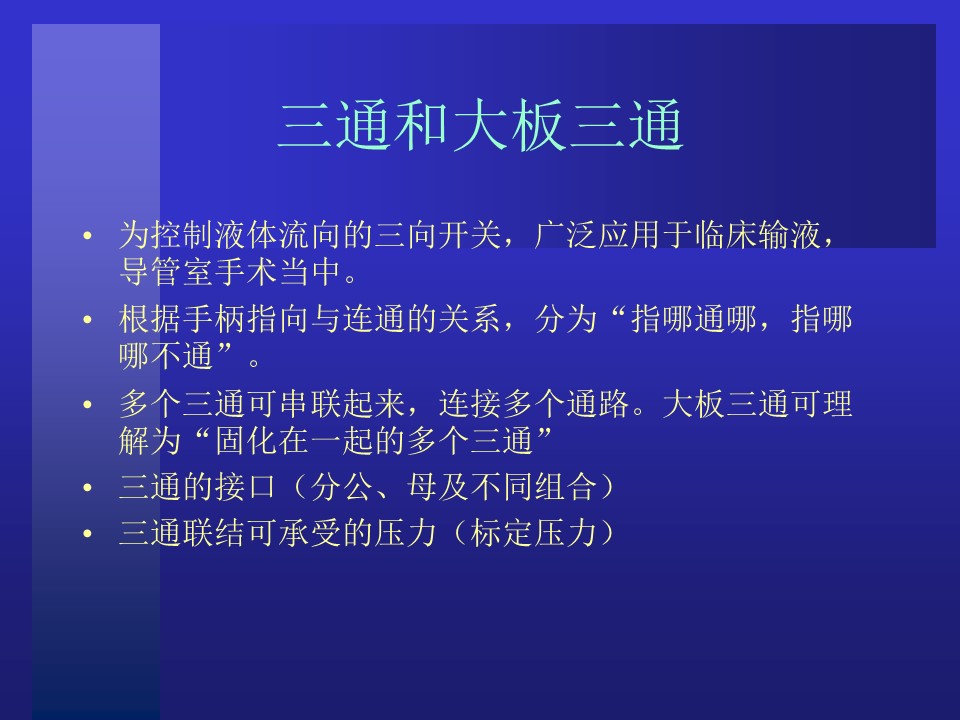 三通和大板三通

• 为控制液体流向的三向开关，广泛应用于临床输液，导管室手术当中。
• 根据手柄指向与连通的关系，分为“指哪通哪，指哪哪不通”。
• 多个三通可串联起来，连接多个通路。大板三通可理解为“固化在一起的多个三通”
• 三通的接口（分公、母及不同组合）
• 三通联结可承受的压力（标定压力）